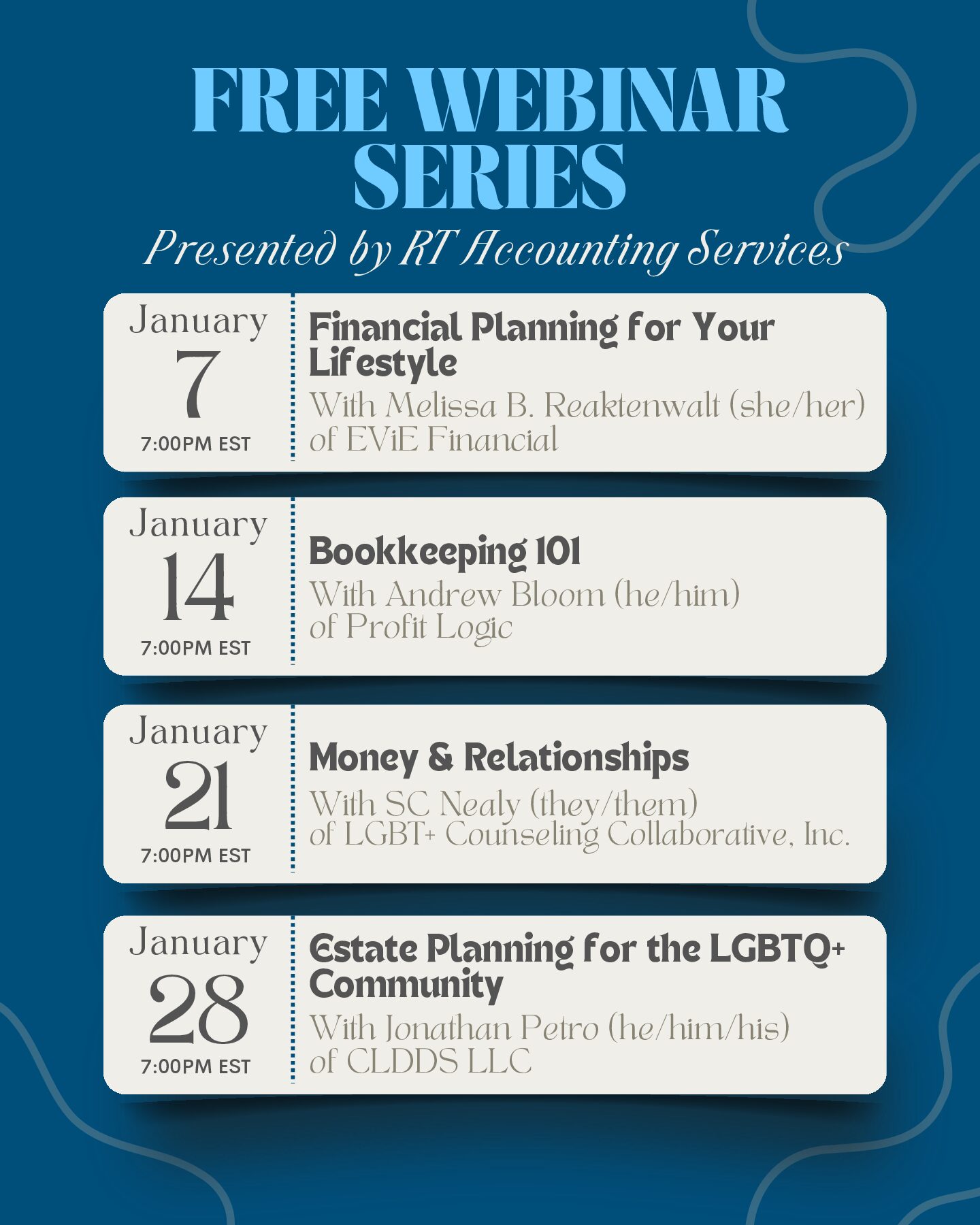 FREE WEBINAR SERIES

Presented by RT Accounting Services

January 7 7:00PM EST

Financial Planning for Your Lifestyle

With Melissa B. Reaktenwalt (she/her) of EViE Financial

January 14 7:00PM EST

Bookkeeping 101

With Andrew Bloom (he/him) of Profit Logic

January 21 7:00PM EST

Money & Relationships

With SC Nealy (they/them) of LGBT+ Counseling Collaborative, Inc.

January 28 7:00PM EST

Estate Planning for the LGBTQ+ Community

With Jonathan Petro (he/him/his) of CLDDS LLC